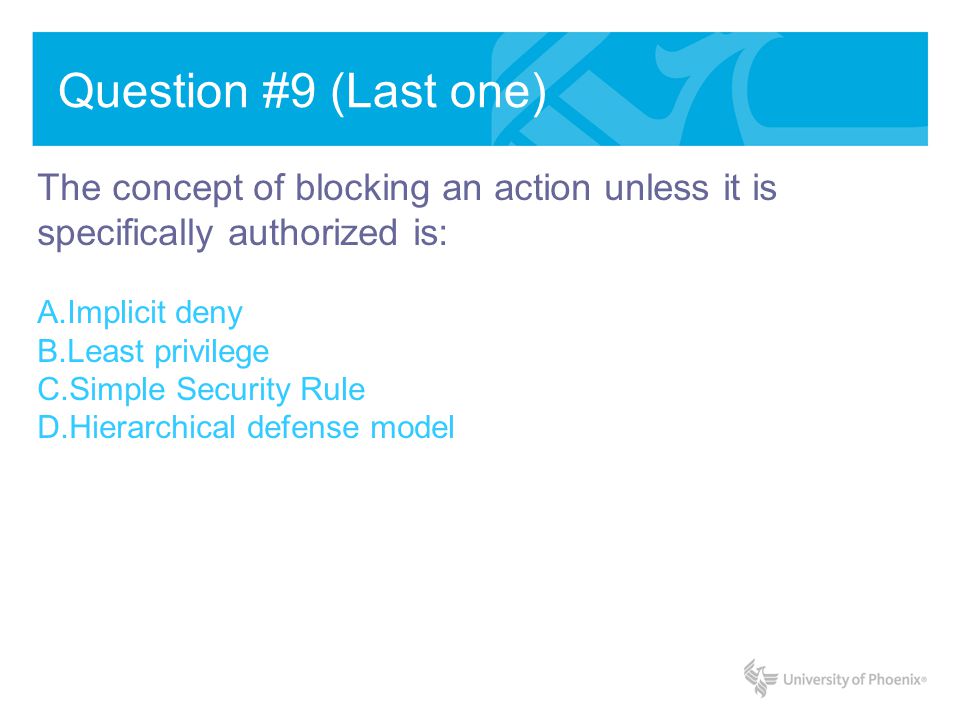 Question #9 (Last one)

The concept of blocking an action unless it is specifically authorized is:

A.Implicit deny
B.Least privilege
C.Simple Security Rule
D.Hierarchical defense model

University of Phoenix®